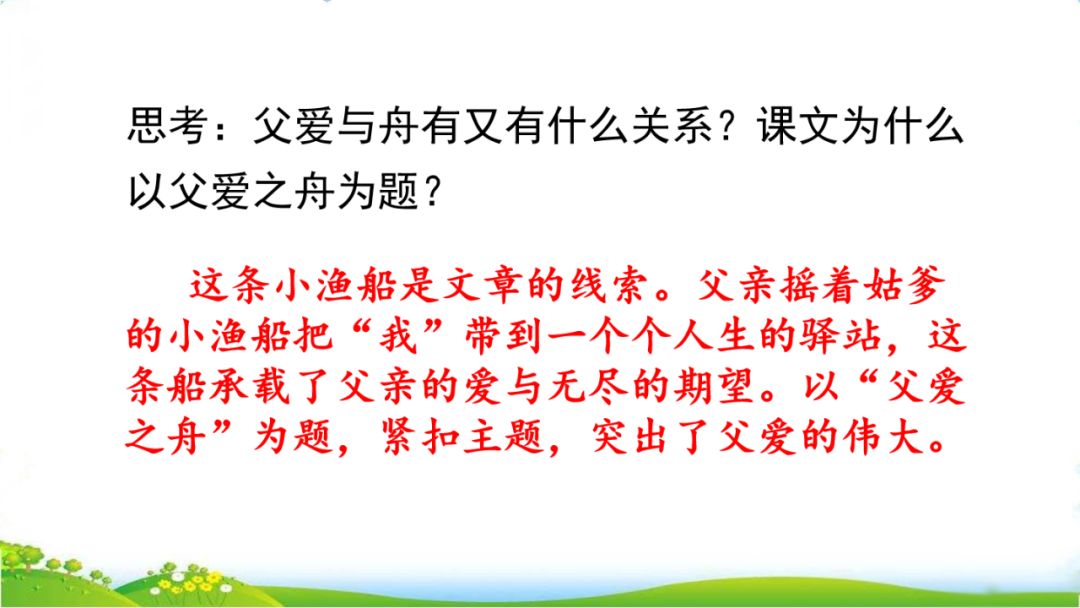 思考：父爱与舟有又有什么关系？课文为什么以父爱之舟为题？

这条小渔船是文章的线索。父亲摇着姑爹的小渔船把“我”带到一个个人生的驿站，这条船承载了父亲的爱与无尽的期望。以“父爱之舟”为题，紧扣主题，突出了父爱的伟大。